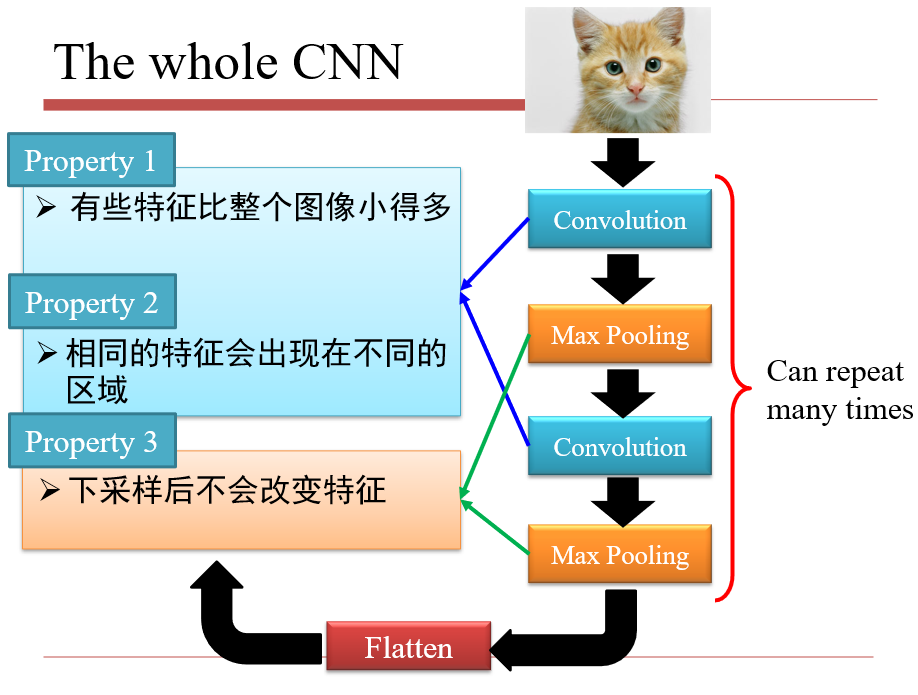 The whole CNN

Property 1

➢ 有些特征比整个图像小得多

Property 2

➢ 相同的特征会出现在不同的区域

Property 3

➢ 下采样后不会改变特征

Convolution

Max Pooling

Convolution

Max Pooling

Can repeat many times

Flatten